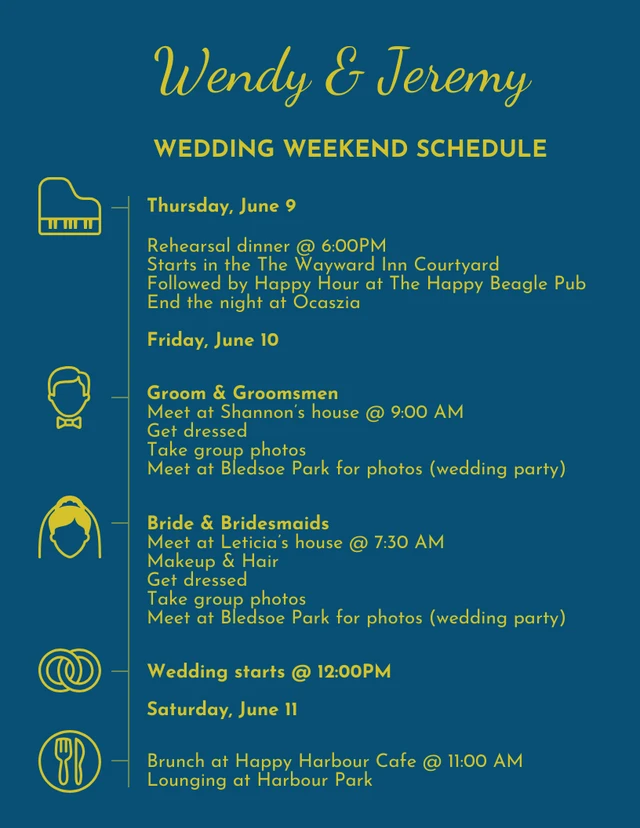 Wendy & Jeremy

WEDDING WEEKEND SCHEDULE

Thursday, June 9

Rehearsal dinner @ 6:00PM
Starts in the The Wayward Inn Courtyard
Followed by Happy Hour at The Happy Beagle Pub
End the night at Ocaszia

Friday, June 10

Groom & Groomsmen
Meet at Shannon's house @ 9:00 AM
Get dressed
Take group photos
Meet at Bledsoe Park for photos (wedding party)

Bride & Bridesmaids
Meet at Leticia's house @ 7:30 AM
Makeup & Hair
Get dressed
Take group photos
Meet at Bledsoe Park for photos (wedding party)

Wedding starts @ 12:00PM

Saturday, June 11

Brunch at Happy Harbour Cafe @ 11:00 AM
Lounging at Harbour Park